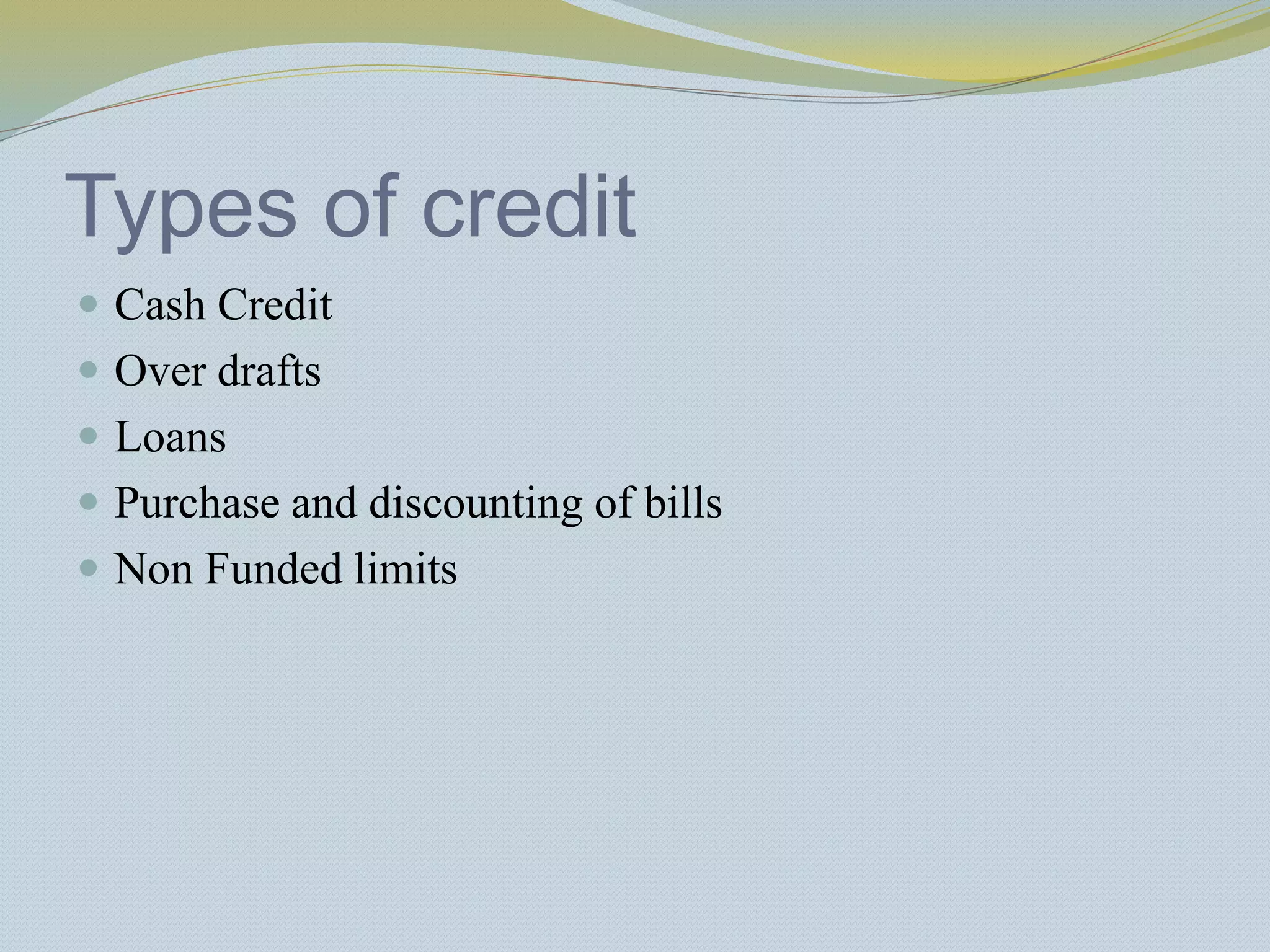 Types of credit

- Cash Credit
- Over drafts
- Loans
- Purchase and discounting of bills
- Non Funded limits